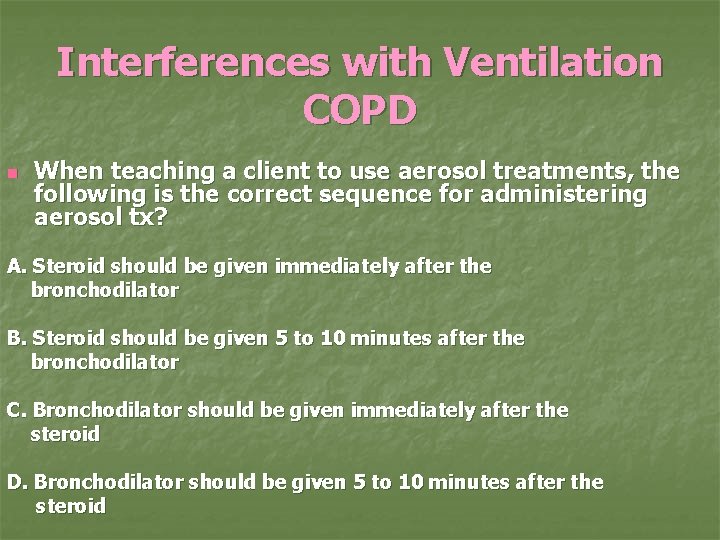 Interferences with Ventilation COPD

When teaching a client to use aerosol treatments, the following is the correct sequence for administering aerosol tx?

A. Steroid should be given immediately after the bronchodilator

B. Steroid should be given 5 to 10 minutes after the bronchodilator

C. Bronchodilator should be given immediately after the steroid

D. Bronchodilator should be given 5 to 10 minutes after the steroid